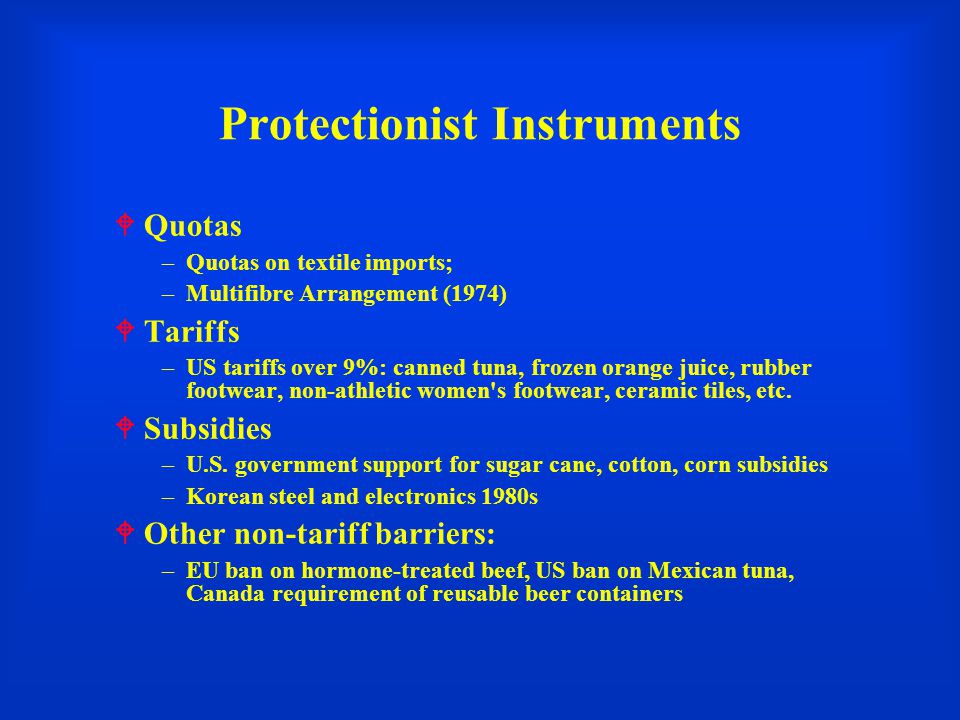 Protectionist Instruments

Quotas
– Quotas on textile imports;
– Multifibre Arrangement (1974)

Tariffs
– US tariffs over 9%: canned tuna, frozen orange juice, rubber footwear, non-athletic women's footwear, ceramic tiles, etc.

Subsidies
– U.S. government support for sugar cane, cotton, corn subsidies
– Korean steel and electronics 1980s

Other non-tariff barriers:
– EU ban on hormone-treated beef, US ban on Mexican tuna, Canada requirement of reusable beer containers